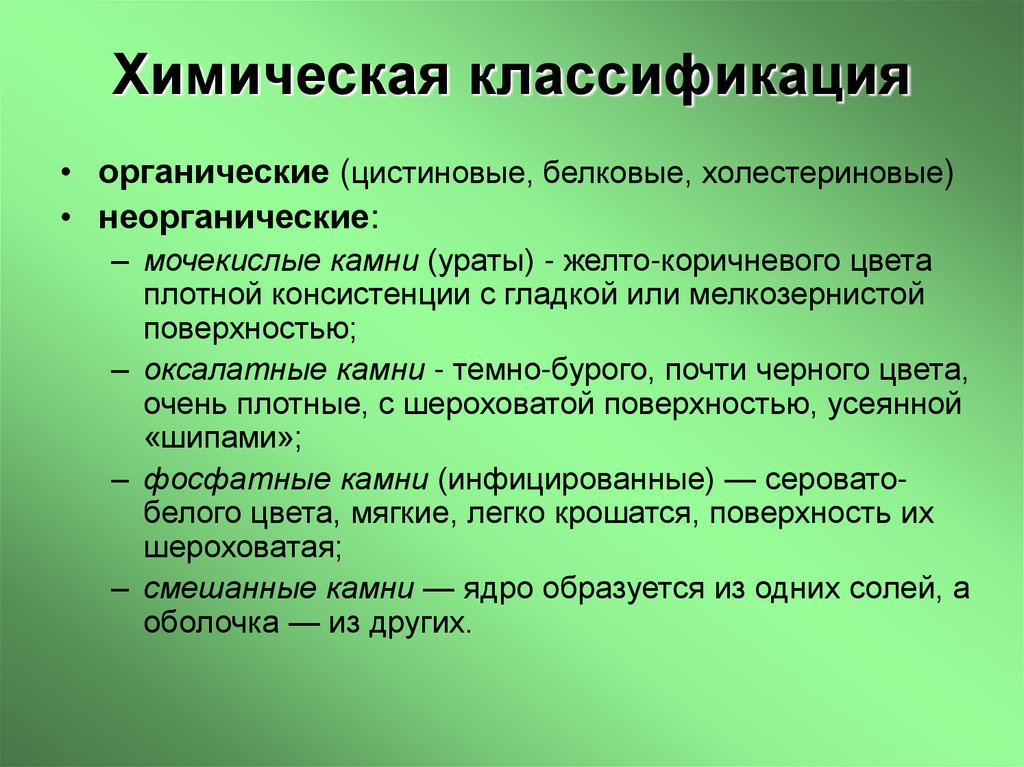 Химическая классификация

• органические (цистиновые, белковые, холестериновые)
• неорганические:
– мочекислые камни (ураты) - желто-коричневого цвета плотной консистенции с гладкой или мелкозернистой поверхностью;
– оксалатные камни - темно-бурого, почти черного цвета, очень плотные, с шероховатой поверхностью, усеянной «шипами»;
– фосфатные камни (инфицированные) — серовато-белого цвета, мягкие, легко крошатся, поверхность их шероховатая;
– смешанные камни — ядро образуется из одних солей, а оболочка — из других.